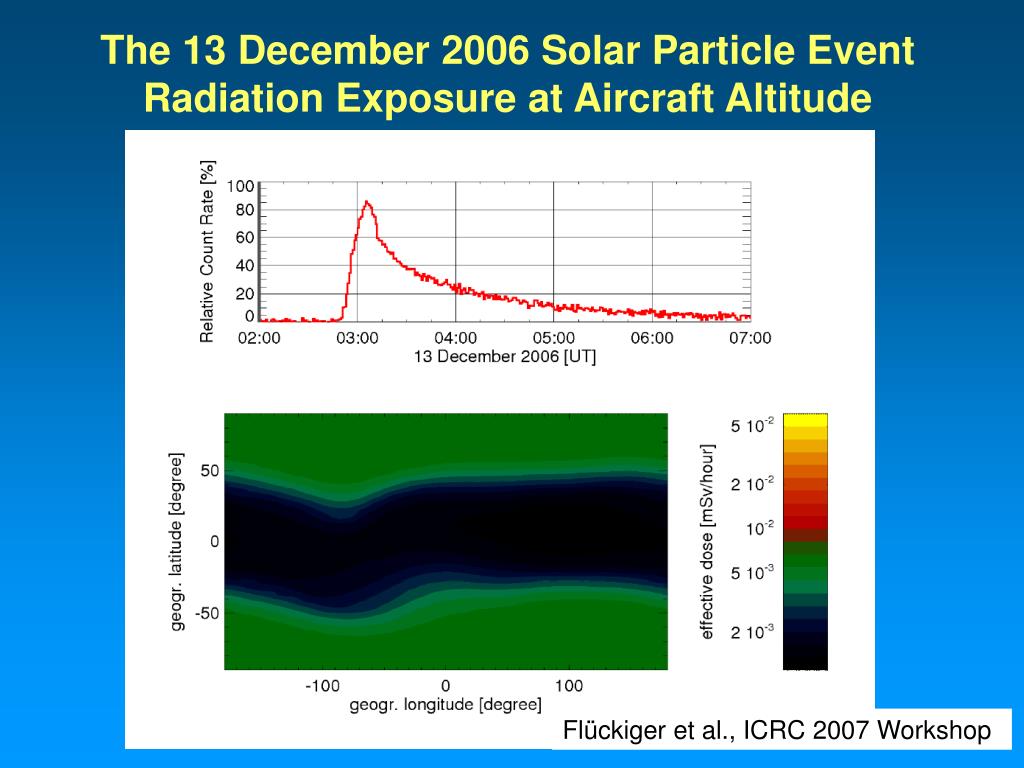 The 13 December 2006 Solar Particle Event Radiation Exposure at Aircraft Altitude

Relative Count Rate [%]

100
80
60
40
20
0

02:00 03:00 04:00 05:00 06:00 07:00

13 December 2006 [UT]

geogr. latitude [degree]

50
0
-50

-100 0 100

geogr. longitude [degree]

effective dose [mSv/hour]

$5\ 10^{-2}$
$2\ 10^{-2}$
$10^{-2}$
$5\ 10^{-3}$
$2\ 10^{-3}$

Flückiger et al., ICRC 2007 Workshop